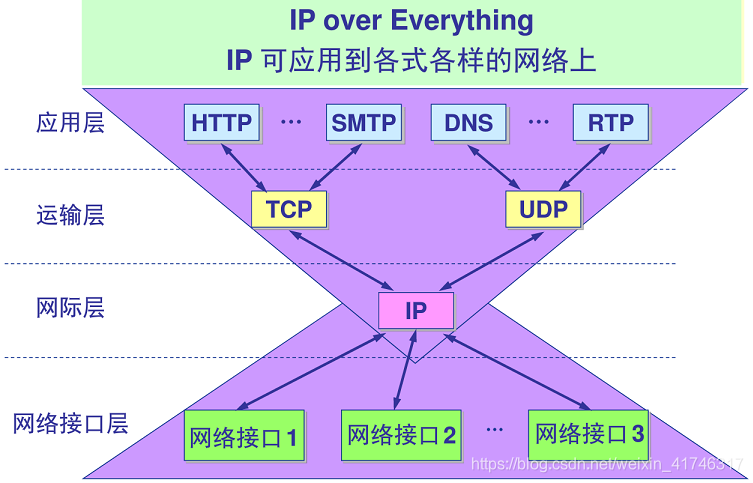 IP over Everything
IP 可应用到各式各样的网络上

应用层
HTTP … SMTP DNS … RTP

运输层
TCP UDP

网际层
IP

网络接口层
网络接口1 网络接口2 … 网络接口3

https://blog.csdn.net/weixin_41746317